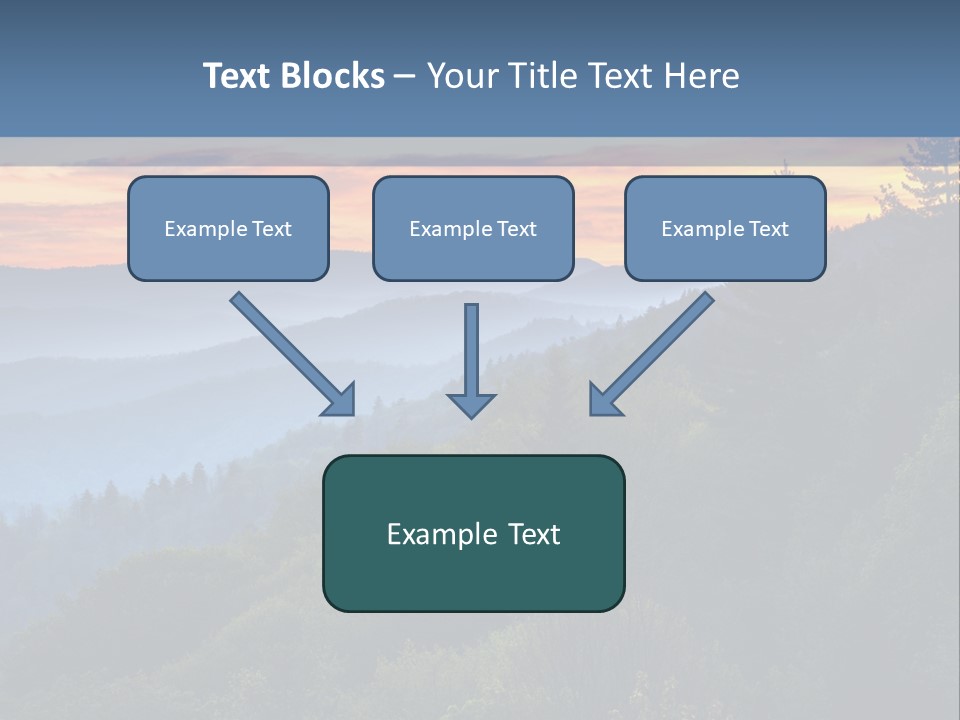 Text Blocks – Your Title Text Here

Example Text

Example Text

Example Text

Example Text